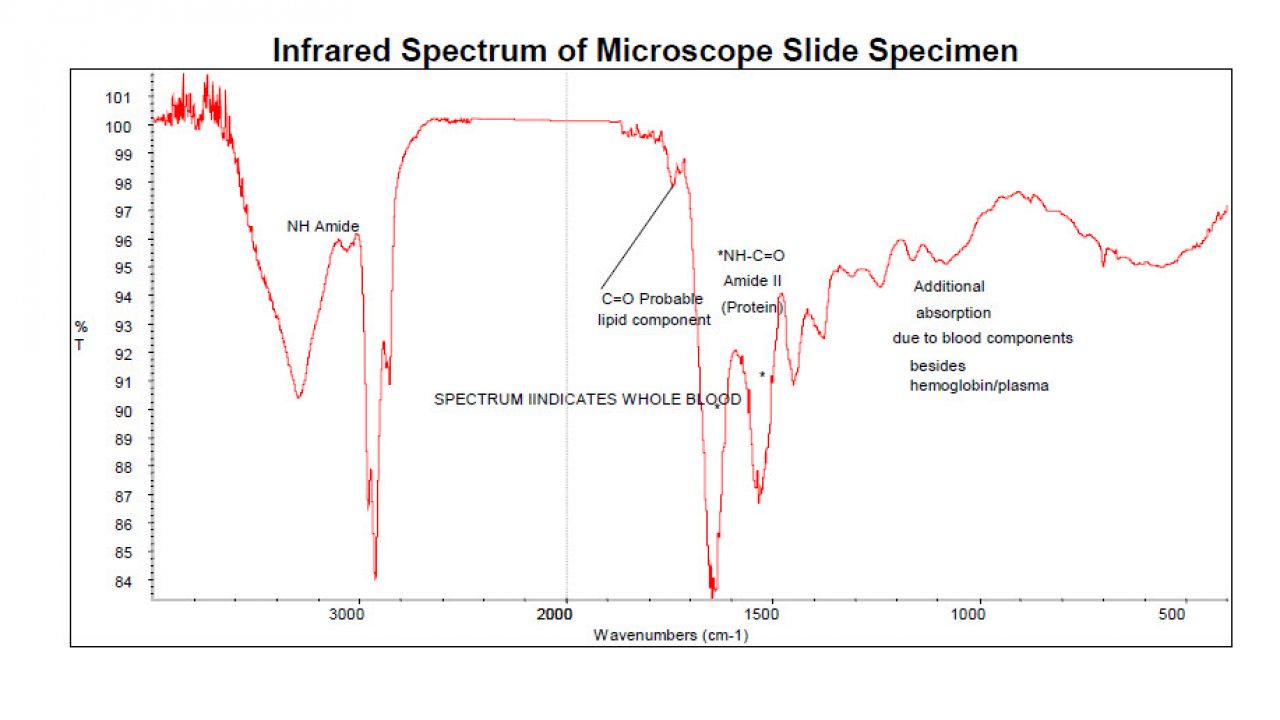 Infrared Spectrum of Microscope Slide Specimen

101
100
99
98
97
96
95
94
93
92
91
90
89
88
87
86
85
84

%
T

NH Amide

C=O Probable
lipid component

*NH-C=O
Amide II
(Protein)

*

*

Additional
absorption
due to blood components
besides
hemoglobin/plasma

SPECTRUM IINDICATES WHOLE BLOOD

3000
2000
1500
1000
500

Wavenumbers (cm-1)